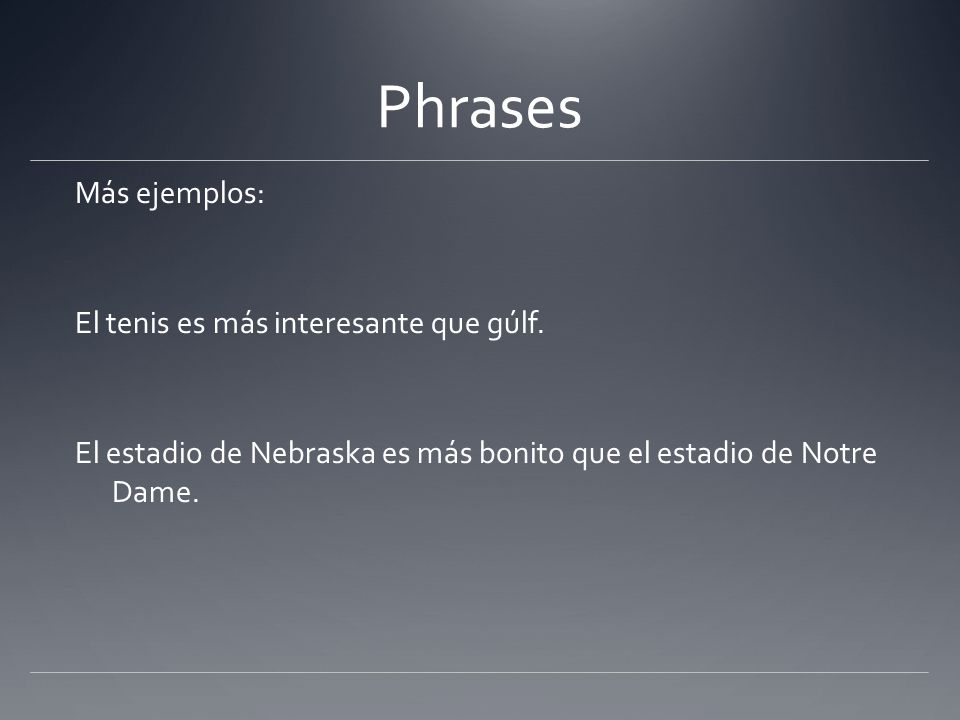 Phrases

Más ejemplos:

El tenis es más interesante que gúlf.

El estadio de Nebraska es más bonito que el estadio de Notre Dame.